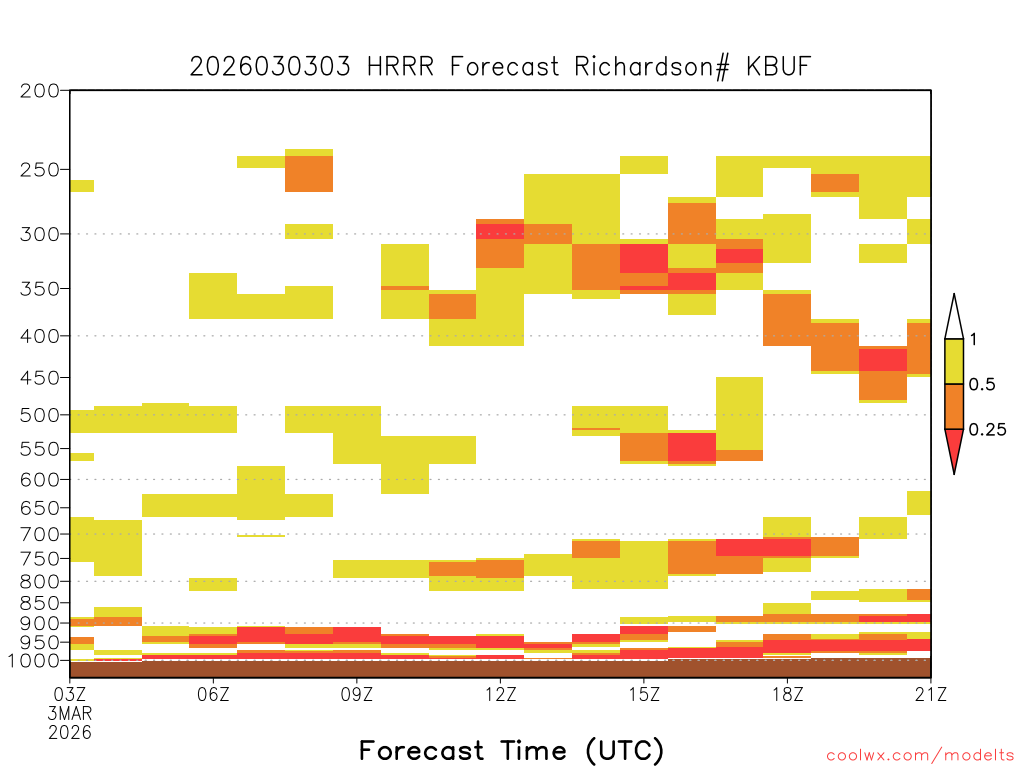 2026030303 HRRR Forecast Richardson# KBUF

200
250
300
350
400
450
500
550
600
650
700
750
800
850
900
950
1000

1
0.5
0.25

03Z
3MAR
2026
06Z
09Z
12Z
15Z
18Z
21Z

Forecast Time (UTC)

coolwx.com/modelts